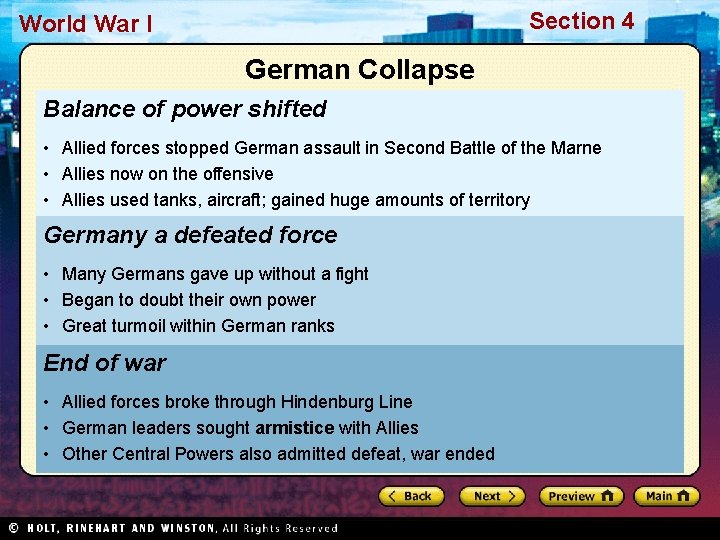 World War I

Section 4

German Collapse

Balance of power shifted

• Allied forces stopped German assault in Second Battle of the Marne
• Allies now on the offensive
• Allies used tanks, aircraft; gained huge amounts of territory

Germany a defeated force

• Many Germans gave up without a fight
• Began to doubt their own power
• Great turmoil within German ranks

End of war

• Allied forces broke through Hindenburg Line
• German leaders sought armistice with Allies
• Other Central Powers also admitted defeat, war ended

Back Next Preview Main

© HOLT, RINEHART AND WINSTON, All Rights Reserved